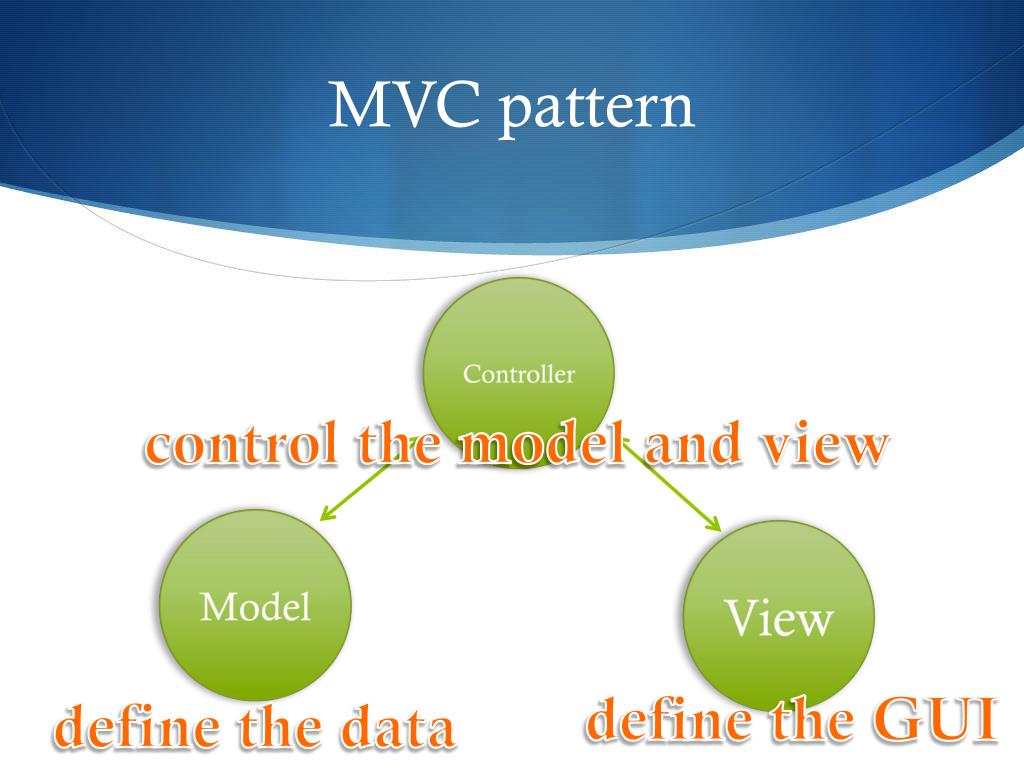 MVC pattern

Controller

control the model and view

Model

View

define the data

define the GUI